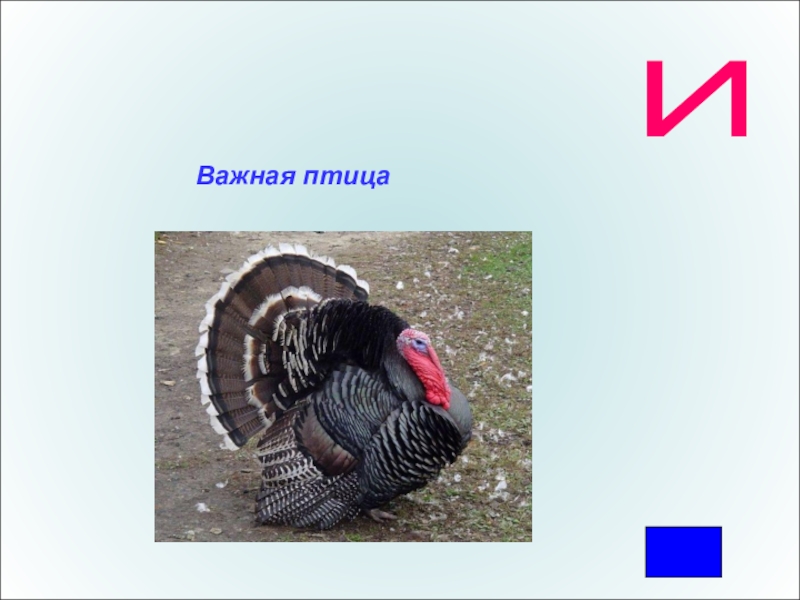 И

Важная птица